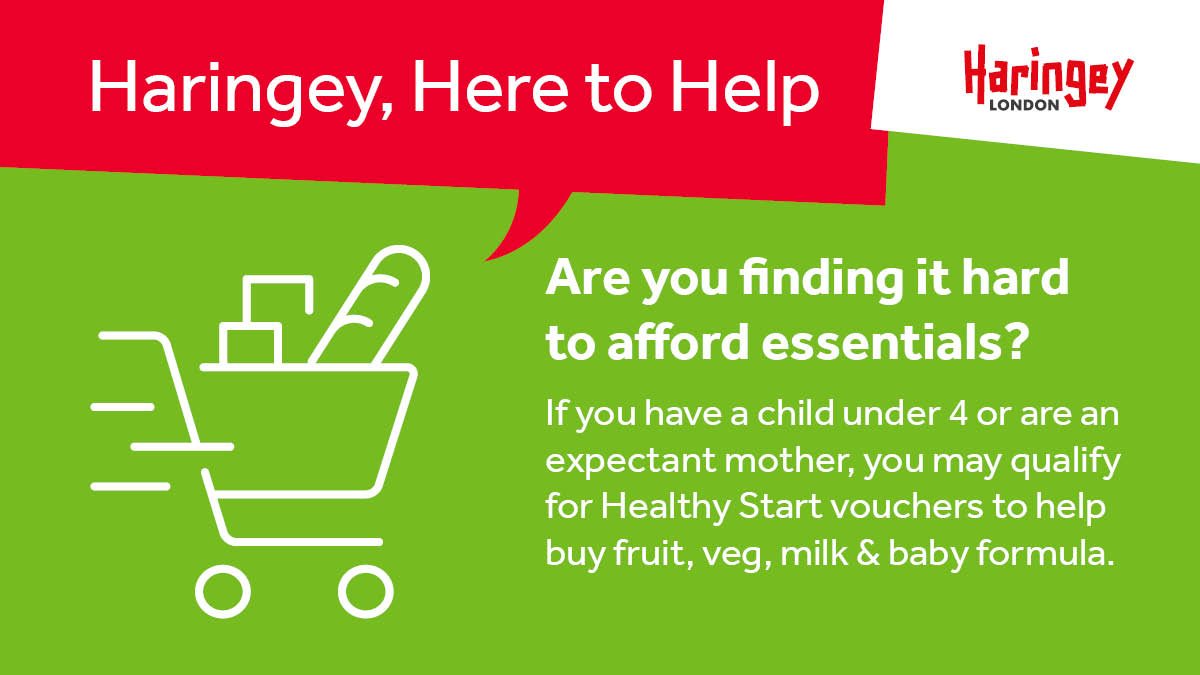 Haringey, Here to Help

Haringey
LONDON

Are you finding it hard to afford essentials?

If you have a child under 4 or are an expectant mother, you may qualify for Healthy Start vouchers to help buy fruit, veg, milk & baby formula.